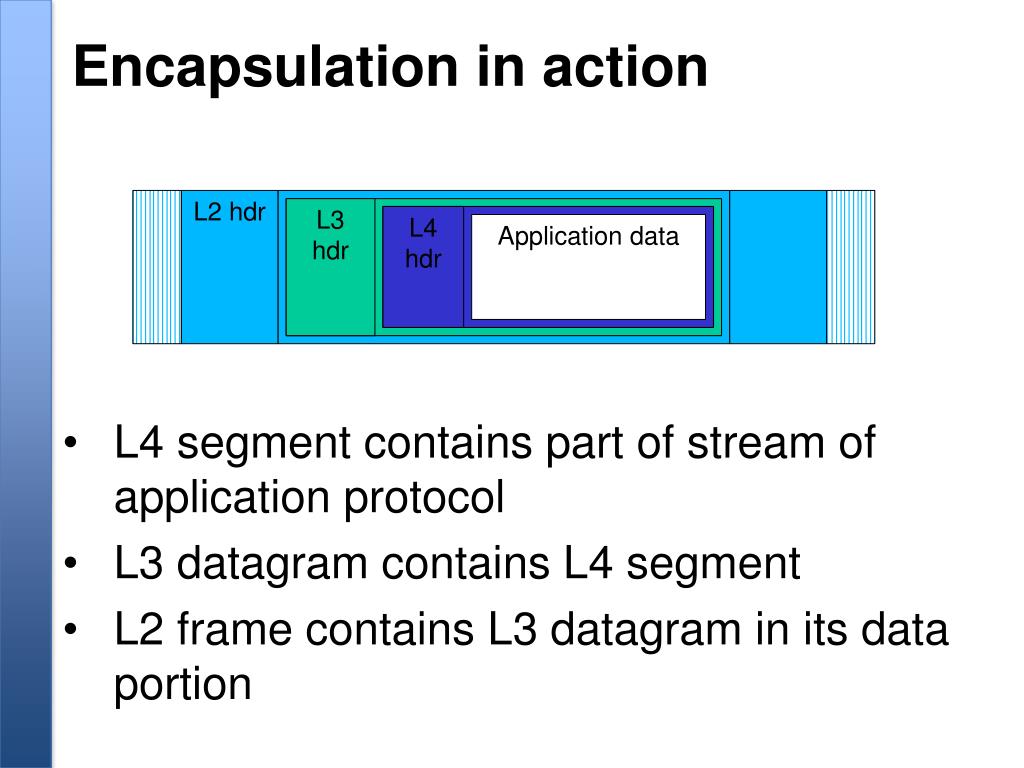 Encapsulation in action

L2 hdr

L3 hdr

L4 hdr

Application data

• L4 segment contains part of stream of application protocol
• L3 datagram contains L4 segment
• L2 frame contains L3 datagram in its data portion